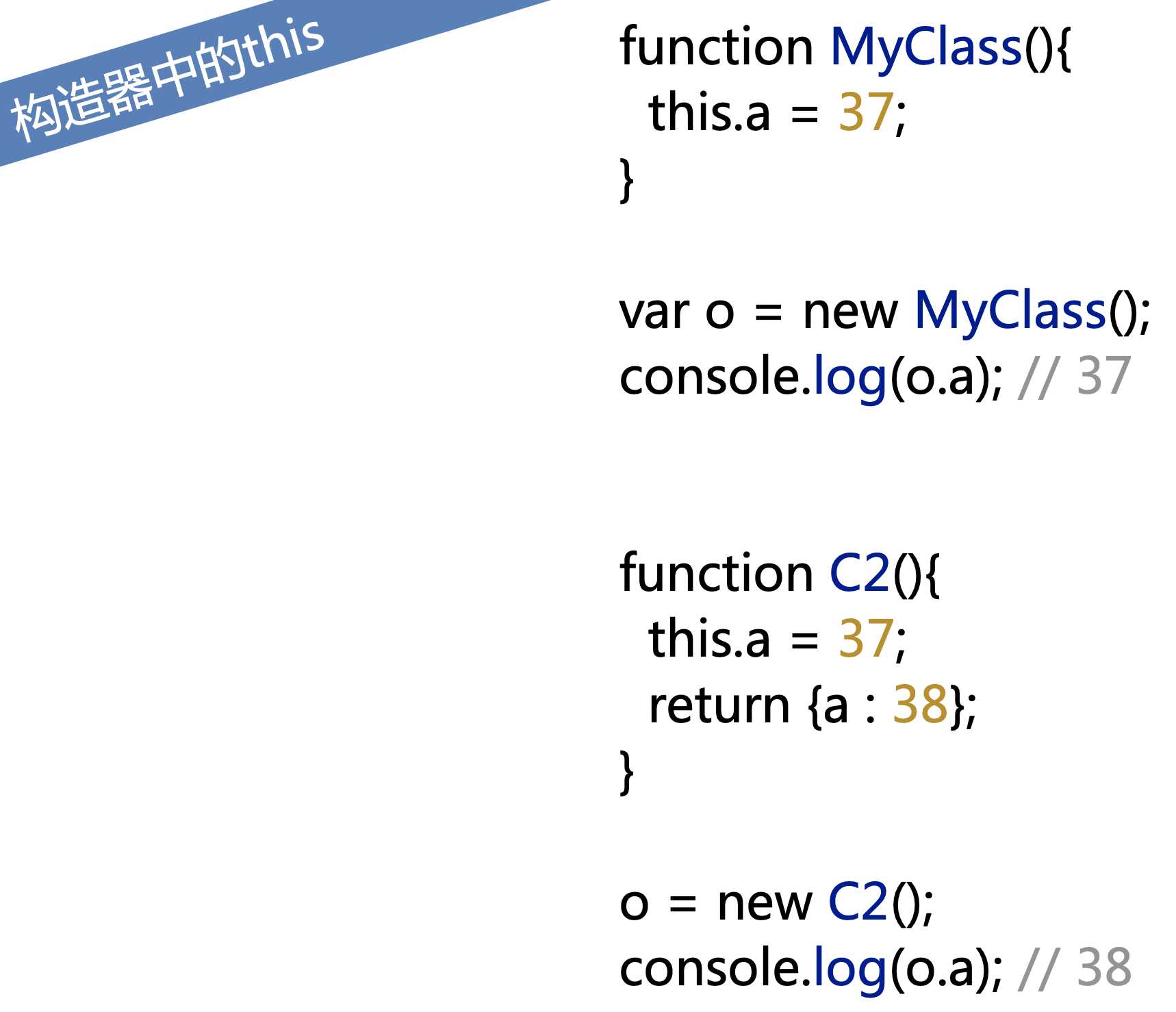 构造器中的this

function MyClass(){
 this.a = 37;
}

var o = new MyClass();
console.log(o.a); // 37

function C2(){
 this.a = 37;
 return {a : 38};
}

o = new C2();
console.log(o.a); // 38